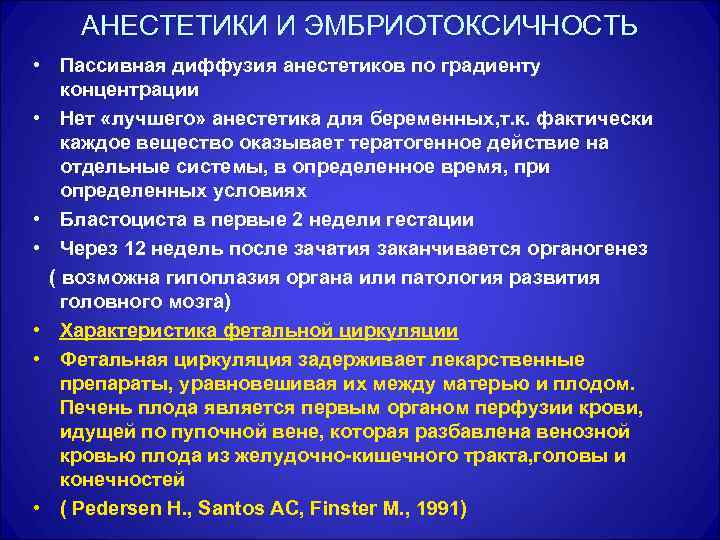 АНЕСТЕТИКИ И ЭМБРИОТОКСИЧНОСТЬ

• Пассивная диффузия анестетиков по градиенту концентрации

• Нет «лучшего» анестетика для беременных,т.к. фактически каждое вещество оказывает тератогенное действие на отдельные системы, в определенное время, при определенных условиях

• Бластоциста в первые 2 недели гестации

• Через 12 недель после зачатия заканчивается органогенез

( возможна гипоплазия органа или патология развития головного мозга)

• Характеристика фетальной циркуляции

• Фетальная циркуляция задерживает лекарственные препараты, уравновешивая их между матерью и плодом. Печень плода является первым органом перфузии крови, идущей по пупочной вене, которая разбавлена венозной кровью плода из желудочно-кишечного тракта,головы и конечностей

• ( Pedersen H., Santos AC, Finster M., 1991)